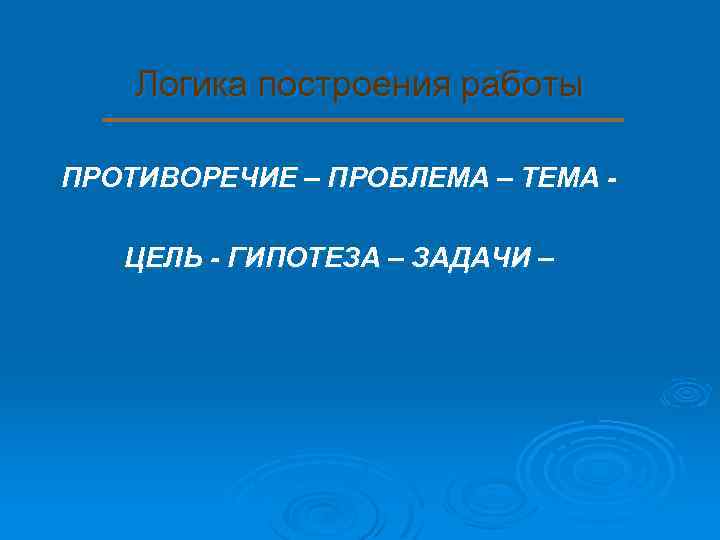 Логика построения работы

ПРОТИВОРЕЧИЕ – ПРОБЛЕМА – ТЕМА -

ЦЕЛЬ - ГИПОТЕЗА – ЗАДАЧИ –